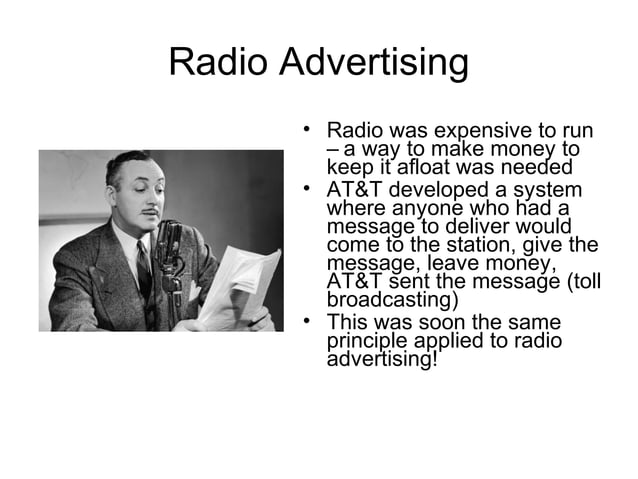 Radio Advertising

• Radio was expensive to run – a way to make money to keep it afloat was needed
• AT&T developed a system where anyone who had a message to deliver would come to the station, give the message, leave money, AT&T sent the message (toll broadcasting)
• This was soon the same principle applied to radio advertising!